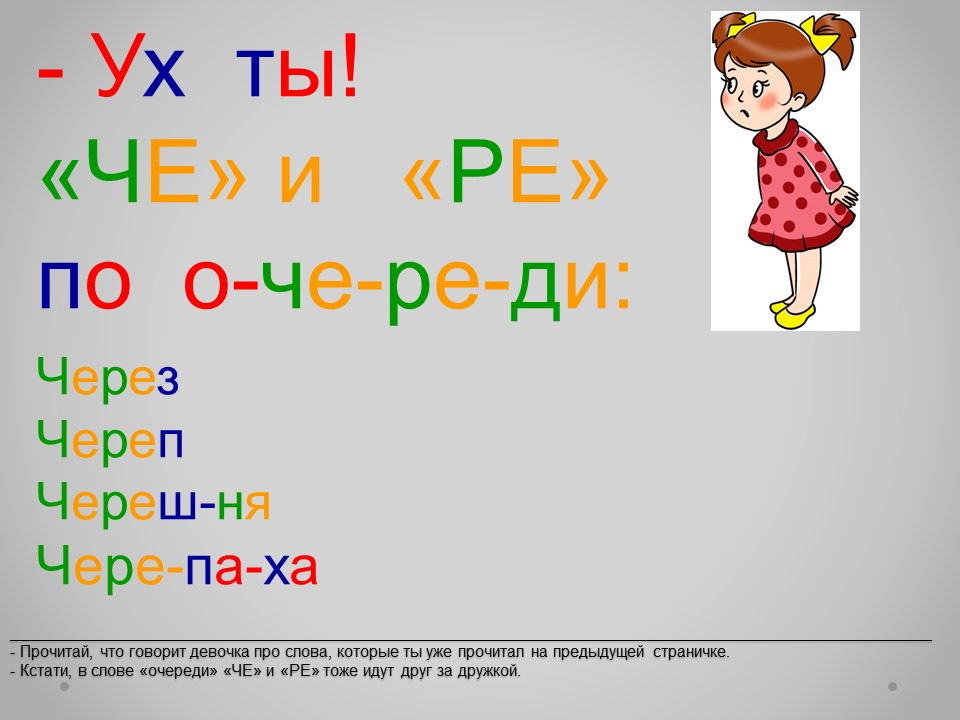 - Ух ты!
«ЧЕ» и «РЕ»
по о-че-ре-ди:

Через
Череп
Череш-ня
Чере-па-ха

- Прочитай, что говорит девочка про слова, которые ты уже прочитал на предыдущей страничке.
- Кстати, в слове «очереди» «ЧЕ» и «РЕ» тоже идут друг за дружкой.